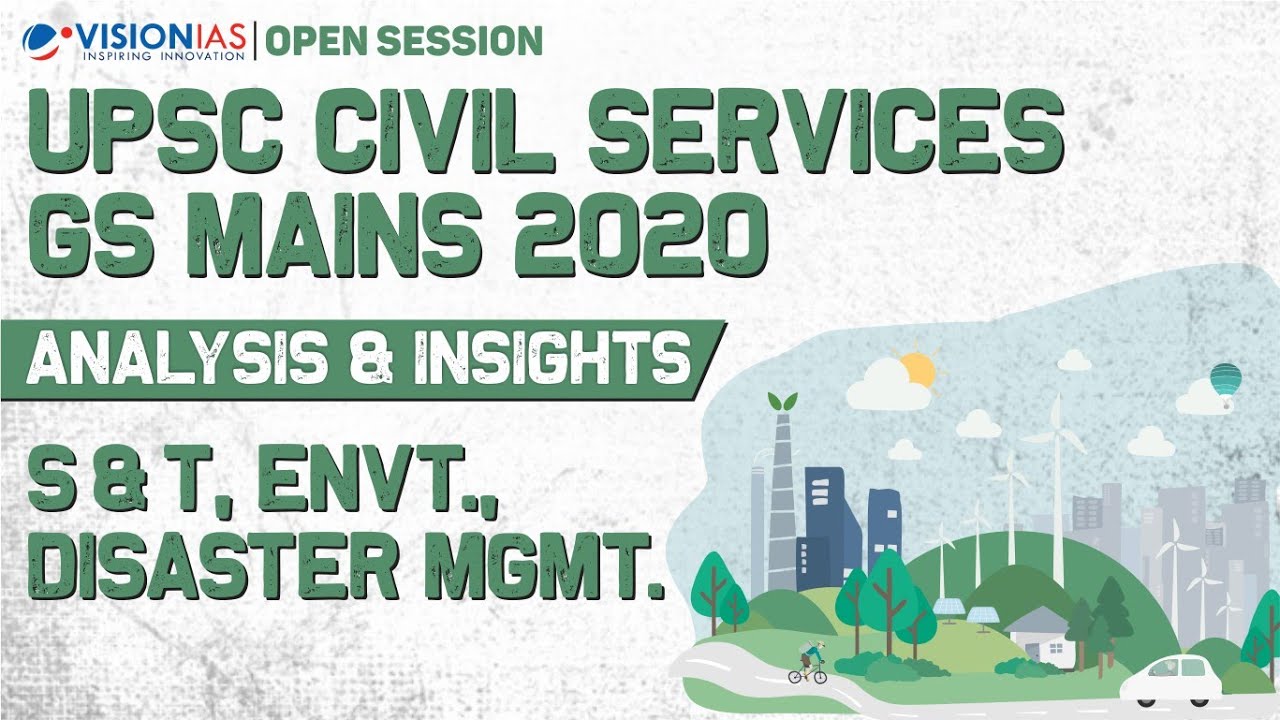 VISIONIAS
INSPIRING INNOVATION
OPEN SESSION

UPSC CIVIL SERVICES
GS MAINS 2020

ANALYSIS & INSIGHTS

S & T, ENVT.,
DISASTER MGMT.